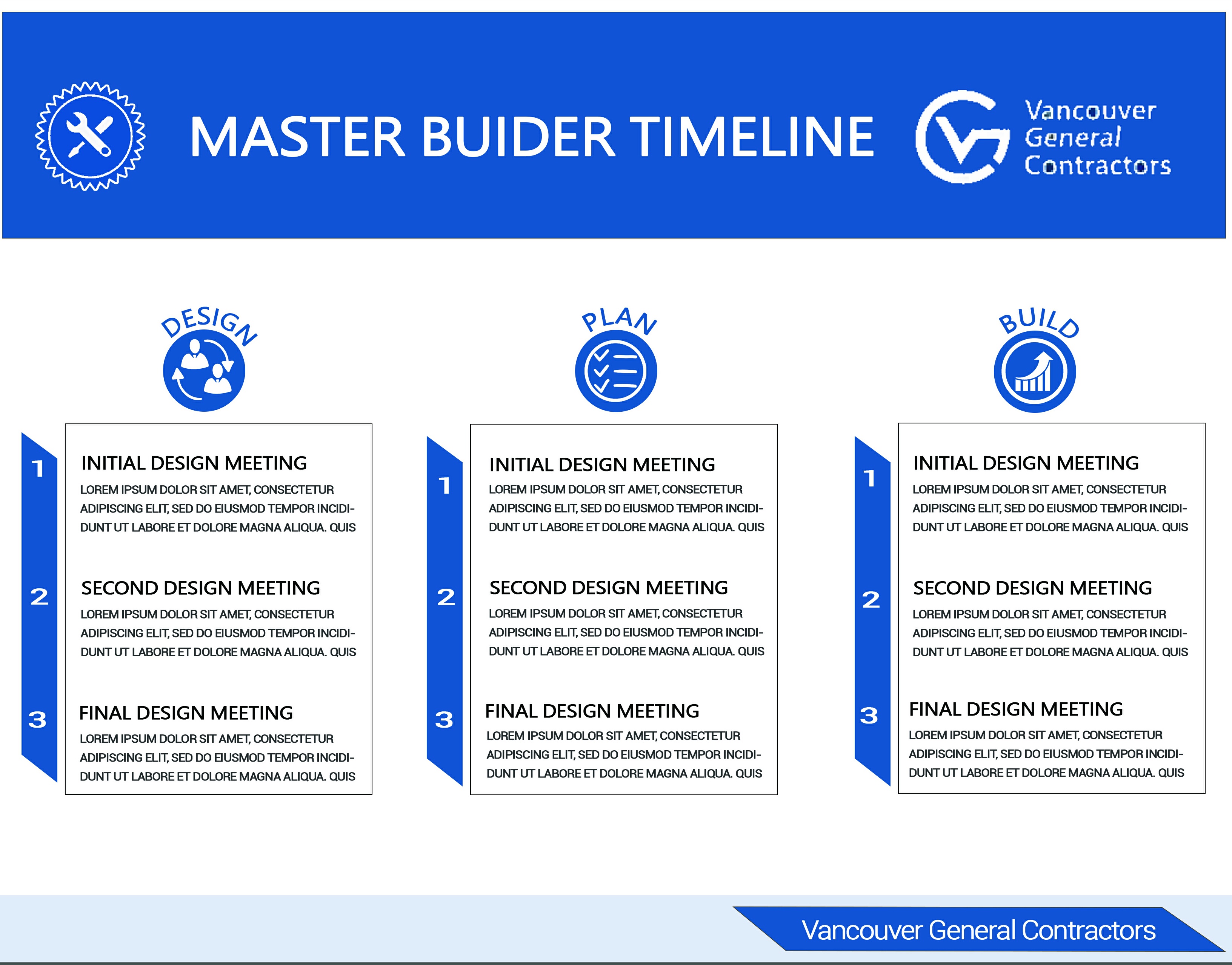 MASTER BUIDER TIMELINE

Vancouver General Contractors

DESIGN

1

INITIAL DESIGN MEETING

LOREM IPSUM DOLOR SIT AMET, CONSECTETUR ADIPISCING ELIT, SED DO EIUSMOD TEMPOR INCIDIDUNT UT LABORE ET DOLORE MAGNA ALIQUA. QUIS

2

SECOND DESIGN MEETING

LOREM IPSUM DOLOR SIT AMET, CONSECTETUR ADIPISCING ELIT, SED DO EIUSMOD TEMPOR INCIDIDUNT UT LABORE ET DOLORE MAGNA ALIQUA. QUIS

3

FINAL DESIGN MEETING

LOREM IPSUM DOLOR SIT AMET, CONSECTETUR ADIPISCING ELIT, SED DO EIUSMOD TEMPOR INCIDIDUNT UT LABORE ET DOLORE MAGNA ALIQUA. QUIS

PLAN

1

INITIAL DESIGN MEETING

LOREM IPSUM DOLOR SIT AMET, CONSECTETUR ADIPISCING ELIT, SED DO EIUSMOD TEMPOR INCIDIDUNT UT LABORE ET DOLORE MAGNA ALIQUA. QUIS

2

SECOND DESIGN MEETING

LOREM IPSUM DOLOR SIT AMET, CONSECTETUR ADIPISCING ELIT, SED DO EIUSMOD TEMPOR INCIDIDUNT UT LABORE ET DOLORE MAGNA ALIQUA. QUIS

3

FINAL DESIGN MEETING

LOREM IPSUM DOLOR SIT AMET, CONSECTETUR ADIPISCING ELIT, SED DO EIUSMOD TEMPOR INCIDIDUNT UT LABORE ET DOLORE MAGNA ALIQUA. QUIS

BUILD

1

INITIAL DESIGN MEETING

LOREM IPSUM DOLOR SIT AMET, CONSECTETUR ADIPISCING ELIT, SED DO EIUSMOD TEMPOR INCIDIDUNT UT LABORE ET DOLORE MAGNA ALIQUA. QUIS

2

SECOND DESIGN MEETING

LOREM IPSUM DOLOR SIT AMET, CONSECTETUR ADIPISCING ELIT, SED DO EIUSMOD TEMPOR INCIDIDUNT UT LABORE ET DOLORE MAGNA ALIQUA. QUIS

3

FINAL DESIGN MEETING

LOREM IPSUM DOLOR SIT AMET, CONSECTETUR ADIPISCING ELIT, SED DO EIUSMOD TEMPOR INCIDIDUNT UT LABORE ET DOLORE MAGNA ALIQUA. QUIS

Vancouver General Contractors